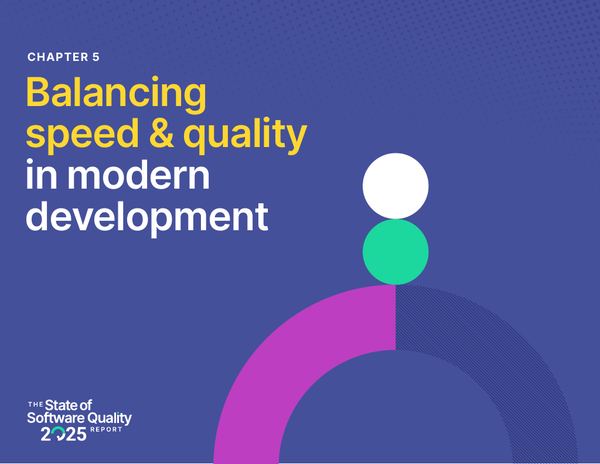 CHAPTER 5

Balancing speed & quality in modern development

THE State of Software Quality 2025 REPORT